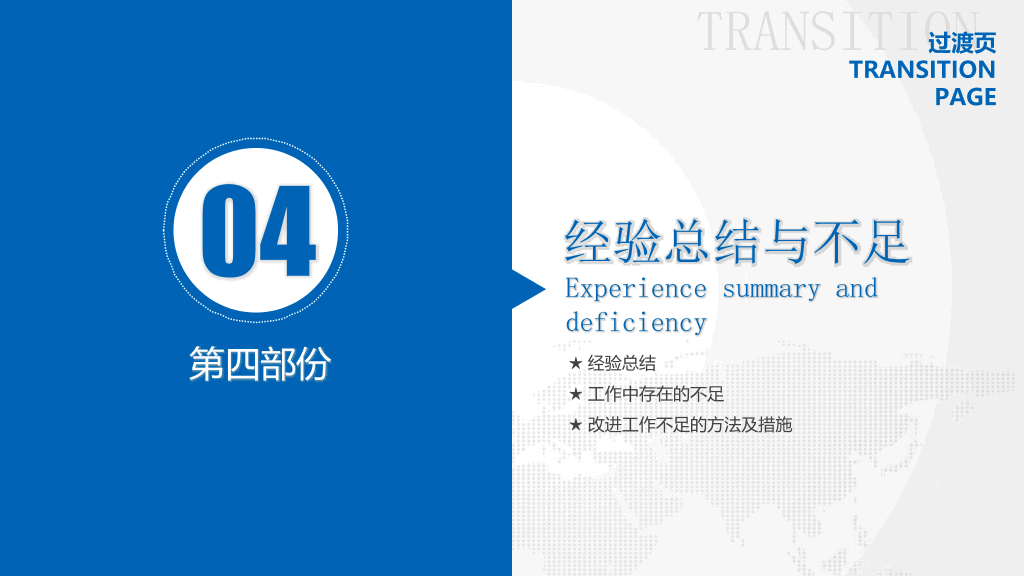 TRANSITION

过渡页
TRANSITION
PAGE

04

第四部份

经验总结与不足
Experience summary and deficiency

★ 经验总结
★ 工作中存在的不足
★ 改进工作不足的方法及措施